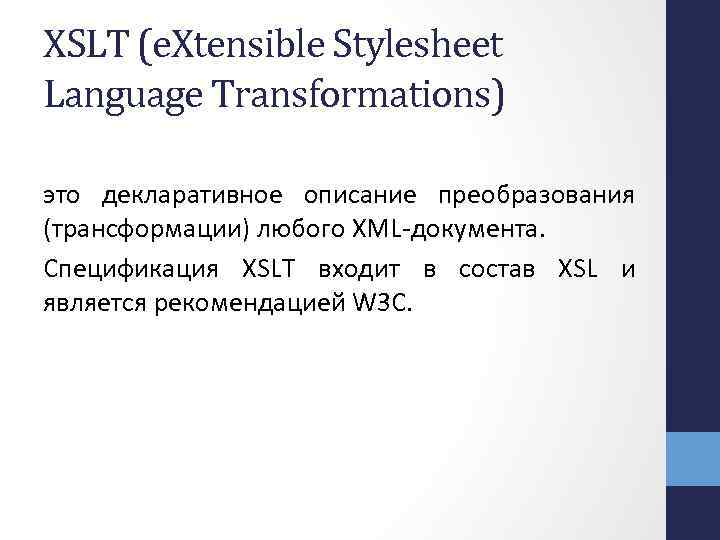 XSLT (eXtensible Stylesheet Language Transformations)

это декларативное описание преобразования (трансформации) любого XML-документа.

Спецификация XSLT входит в состав XSL и является рекомендацией W3C.